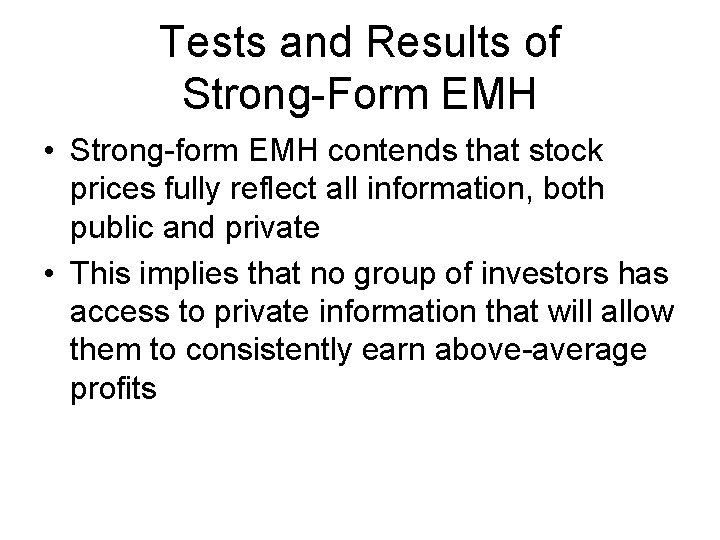 Tests and Results of Strong-Form EMH

• Strong-form EMH contends that stock prices fully reflect all information, both public and private

• This implies that no group of investors has access to private information that will allow them to consistently earn above-average profits